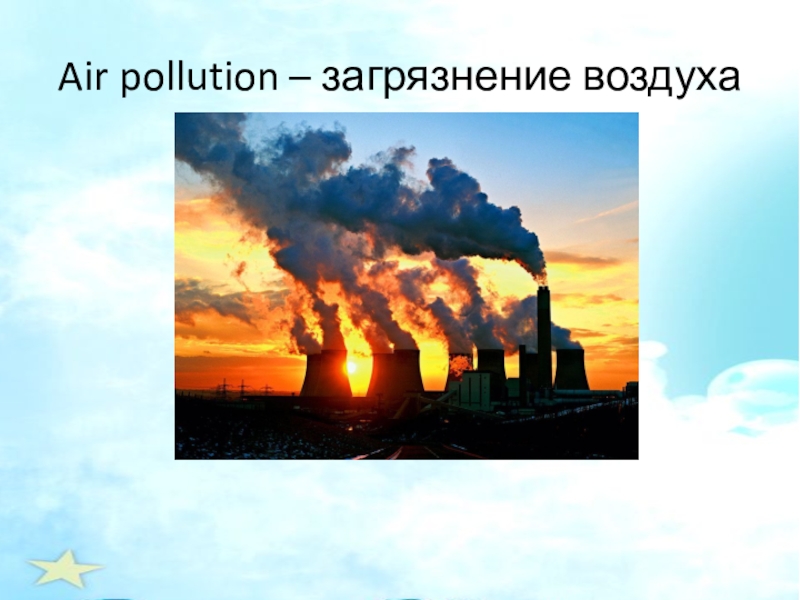 Air pollution – загрязнение воздуха